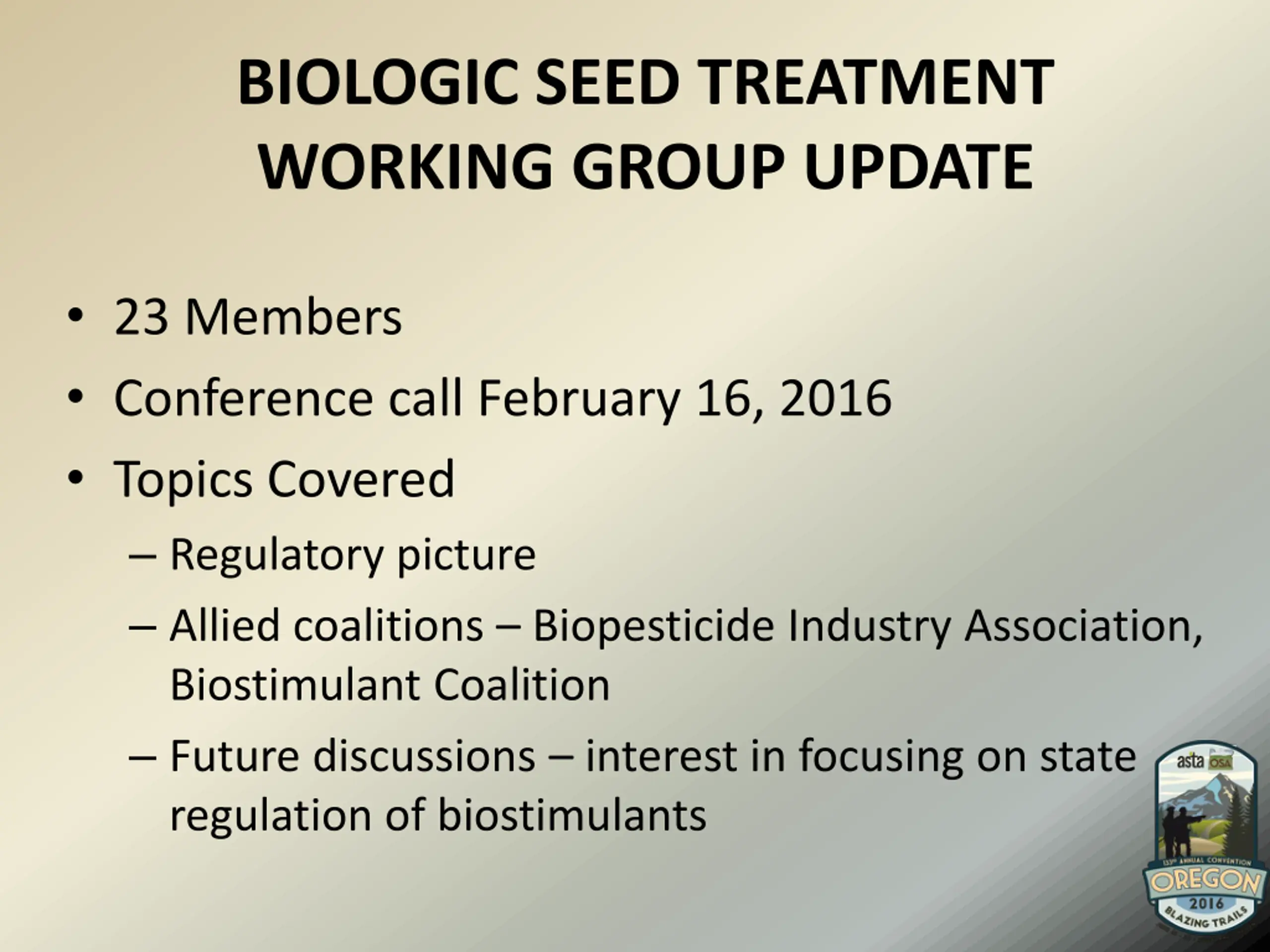 BIOLOGIC SEED TREATMENT WORKING GROUP UPDATE

• 23 Members
• Conference call February 16, 2016
• Topics Covered
– Regulatory picture
– Allied coalitions – Biopesticide Industry Association, Biostimulant Coalition
– Future discussions – interest in focusing on state regulation of biostimulants

asta OSA
133RD ANNUAL CONVENTION
OREGON
2016
BLAZING TRAILS